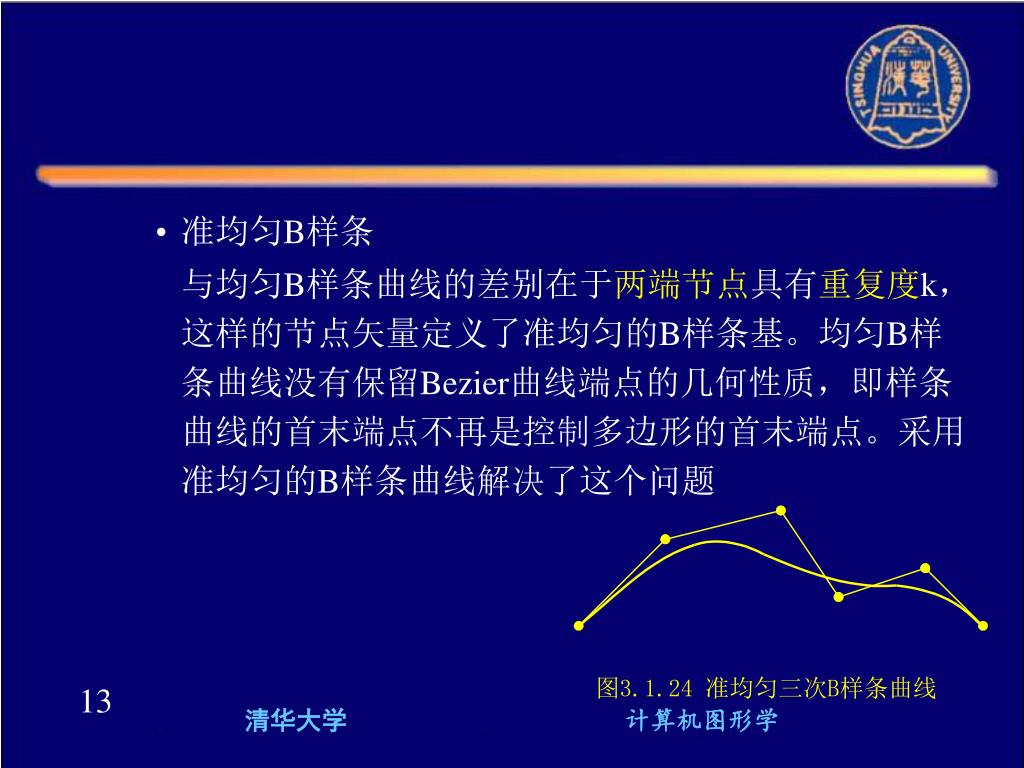 TSINGHUA UNIVERSITY

• 准均匀B样条

与均匀B样条曲线的差别在于两端节点具有重复度k，这样的节点矢量定义了准均匀的B样条基。均匀B样条曲线没有保留Bezier曲线端点的几何性质，即样条曲线的首末端点不再是控制多边形的首末端点。采用准均匀的B样条曲线解决了这个问题

图3.1.24 准均匀三次B样条曲线

13

清华大学

计算机图形学